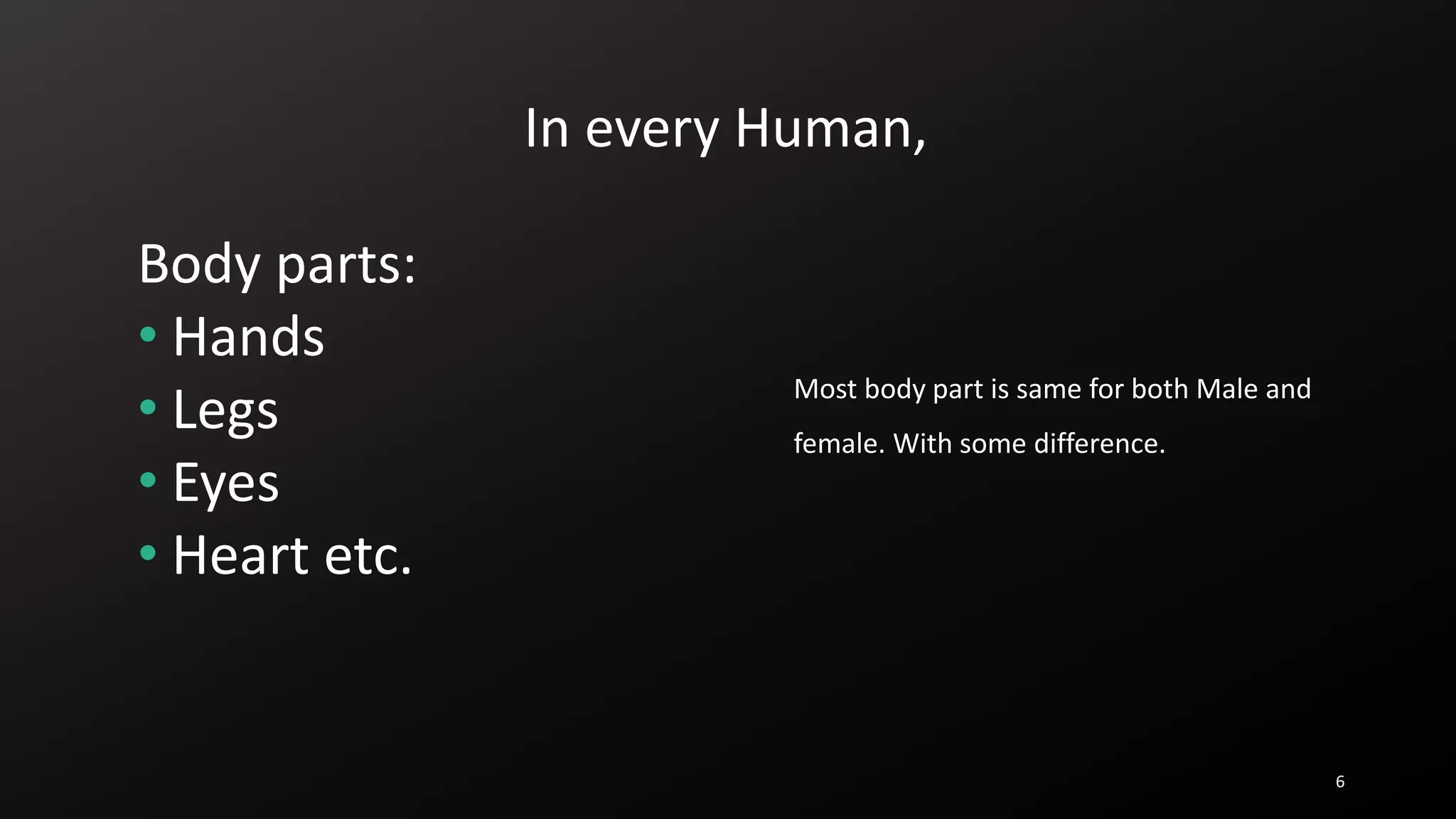 In every Human,

Body parts:
• Hands
• Legs
• Eyes
• Heart etc.

Most body part is same for both Male and female. With some difference.

6